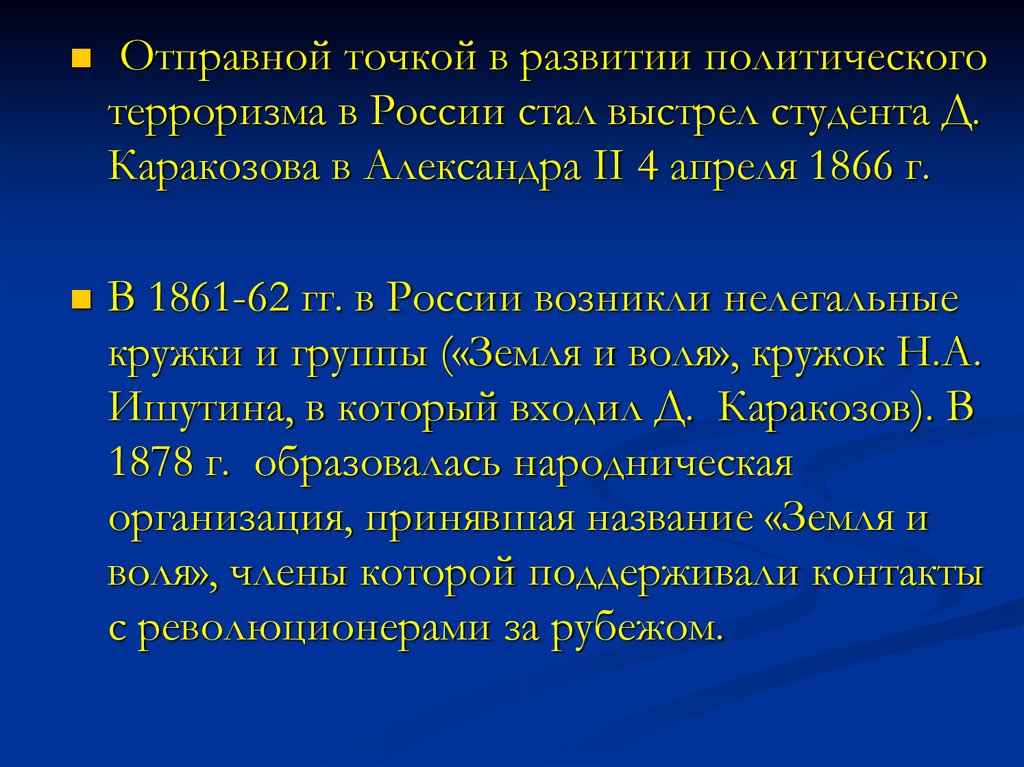 Отправной точкой в развитии политического терроризма в России стал выстрел студента Д. Каракозова в Александра II 4 апреля 1866 г.

В 1861-62 гг. в России возникли нелегальные кружки и группы («Земля и воля», кружок Н.А. Ишутина, в который входил Д. Каракозов). В 1878 г. образовалась народническая организация, принявшая название «Земля и воля», члены которой поддерживали контакты с революционерами за рубежом.